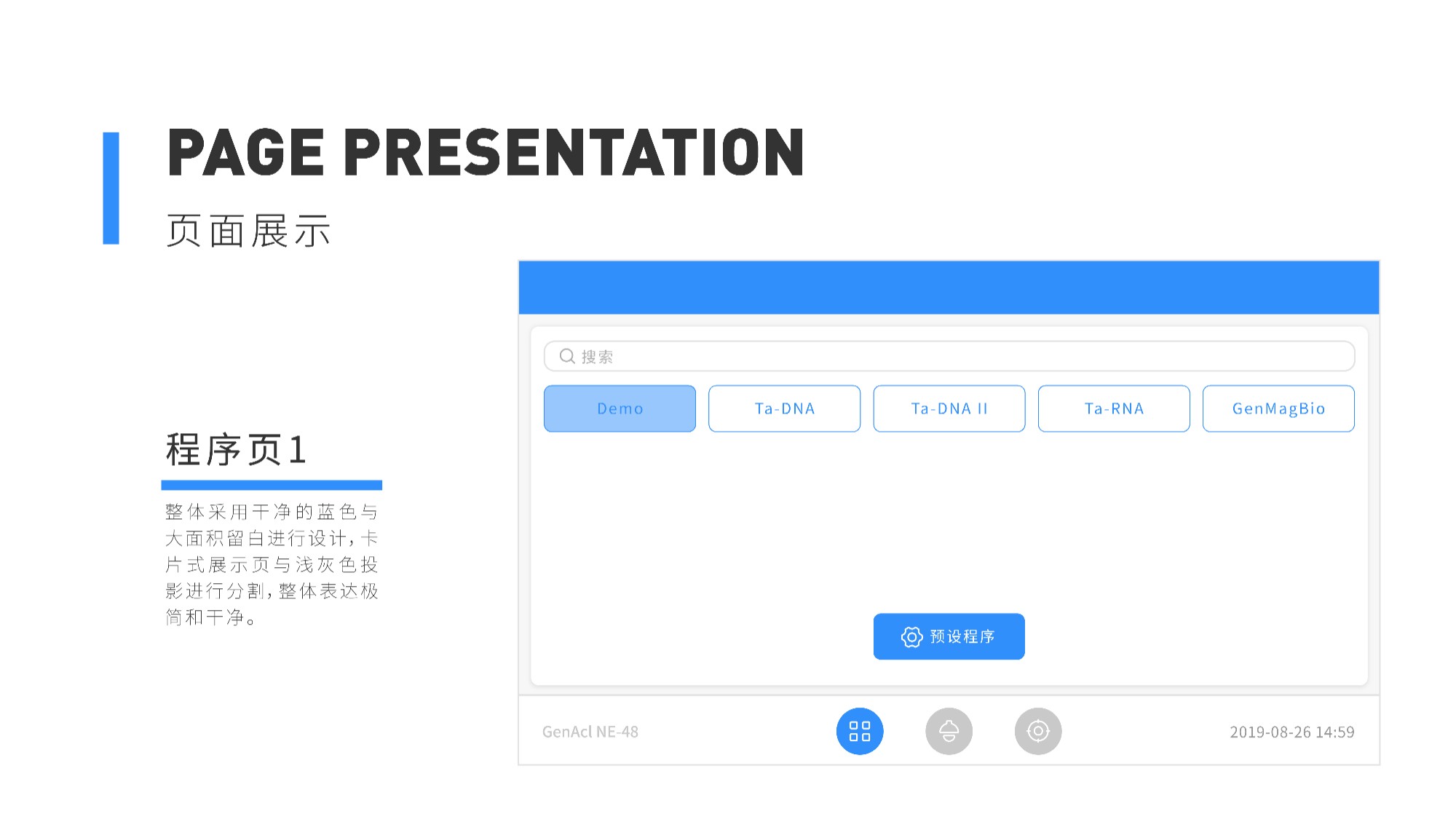 PAGE PRESENTATION

页面展示

程序页1

整体采用干净的蓝色与大面积留白进行设计，卡片式展示页与浅灰色投影进行分割，整体表达极简和干净。

搜索

Demo

Ta-DNA

Ta-DNA II

Ta-RNA

GenMagBio

预设程序

GenAcl NE-48

2019-08-26 14:59